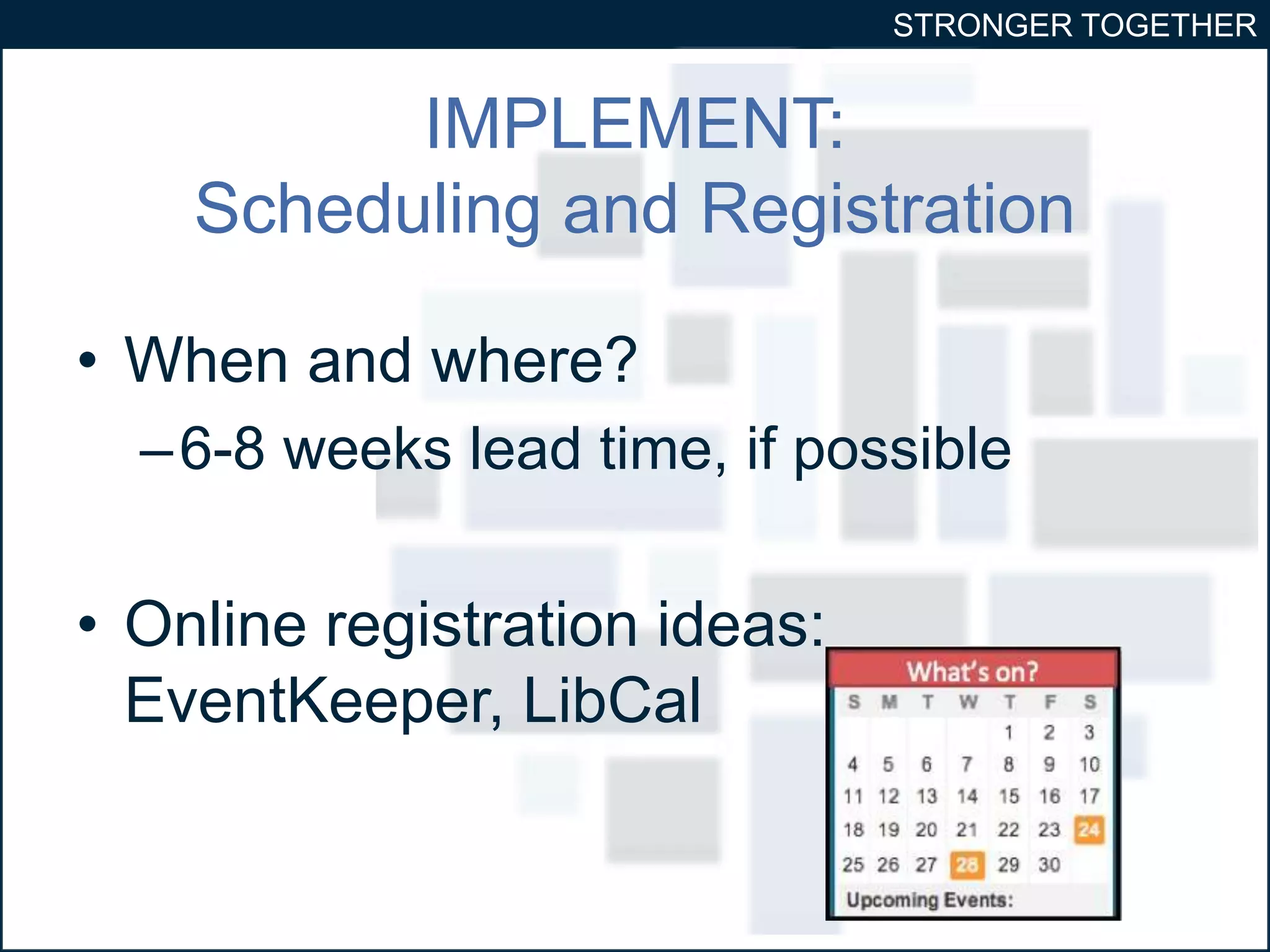 STRONGER TOGETHER

IMPLEMENT:
Scheduling and Registration

• When and where?
– 6-8 weeks lead time, if possible

• Online registration ideas: EventKeeper, LibCal

What's on?

| S | M | T | W | T | F | S |
|---|---|---|---|---|---|---|
| | | | | 1 | 2 | 3 |
| 4 | 5 | 6 | 7 | 8 | 9 | 10 |
| 11 | 12 | 13 | 14 | 15 | 16 | 17 |
| 18 | 19 | 20 | 21 | 22 | 23 | 24 |
| 25 | 26 | 27 | 28 | 29 | 30 | |

Upcoming Events: